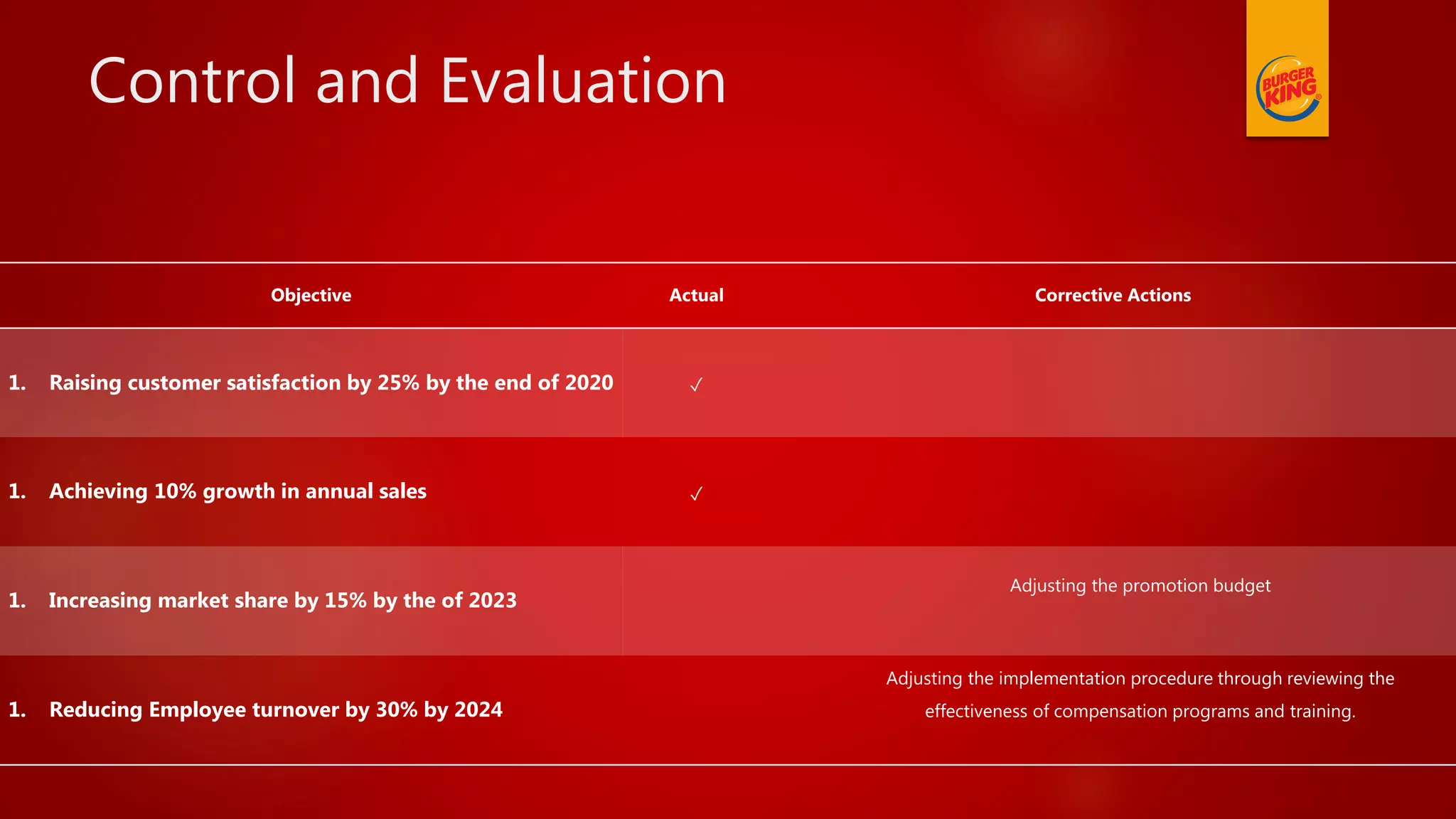 Control and Evaluation

BURGER KING

| Objective | Actual | Corrective Actions |
|---|---|---|
| 1. Raising customer satisfaction by 25% by the end of 2020 | ✓ | |
| 1. Achieving 10% growth in annual sales | ✓ | |
| 1. Increasing market share by 15% by the of 2023 | | Adjusting the promotion budget |
| 1. Reducing Employee turnover by 30% by 2024 | | Adjusting the implementation procedure through reviewing the effectiveness of compensation programs and training. |